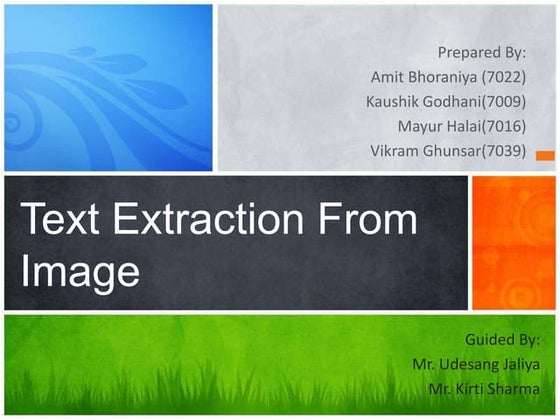 Prepared By:
Amit Bhoraniya (7022)
Kaushik Godhani(7009)
Mayur Halai(7016)
Vikram Ghunsar(7039)

Text Extraction From Image

Guided By:
Mr. Udesang Jaliya
Mr. Kirti Sharma